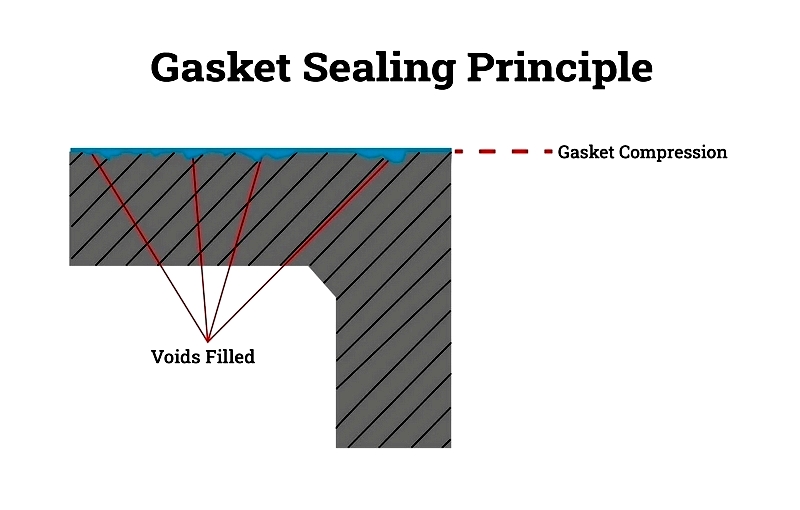 Gasket Sealing Principle

Gasket Compression

Voids Filled